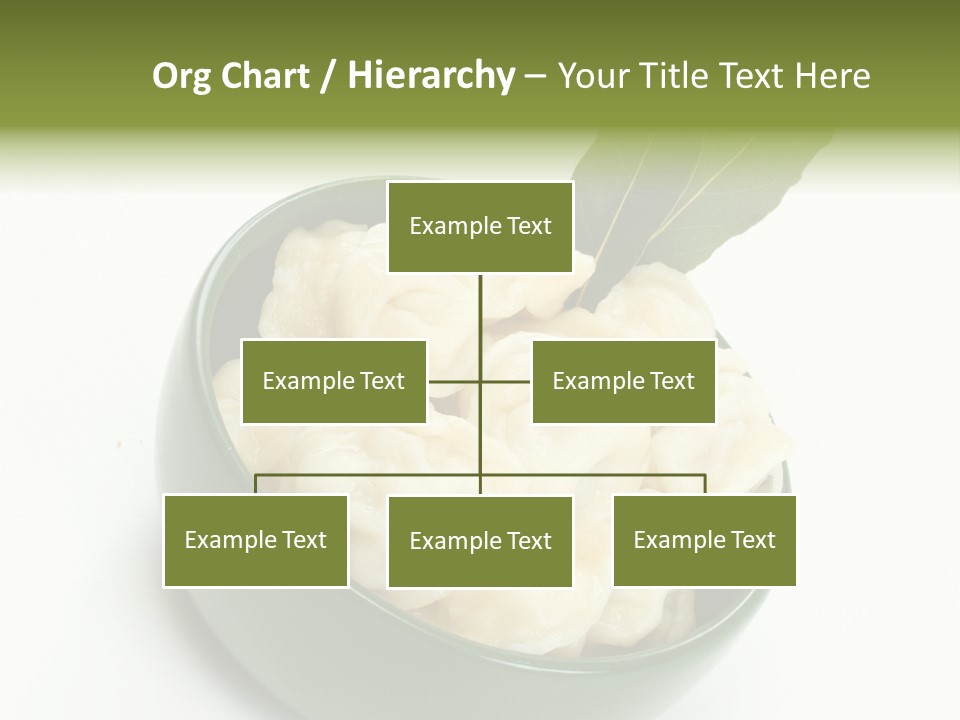 Org Chart / Hierarchy – Your Title Text Here

Example Text

Example Text

Example Text

Example Text

Example Text

Example Text